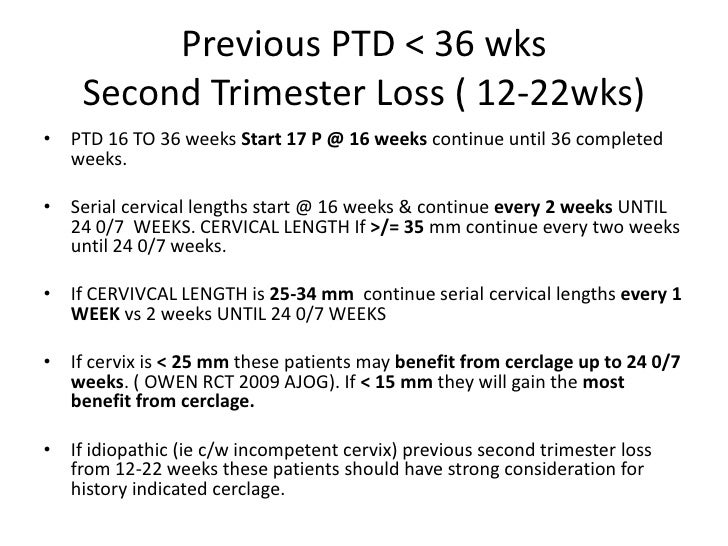 Previous PTD < 36 wks
Second Trimester Loss ( 12-22wks)

• PTD 16 TO 36 weeks Start 17 P @ 16 weeks continue until 36 completed weeks.

• Serial cervical lengths start @ 16 weeks & continue every 2 weeks UNTIL 24 0/7 WEEKS. CERVICAL LENGTH If >/= 35 mm continue every two weeks until 24 0/7 weeks.

• If CERVIVCAL LENGTH is 25-34 mm continue serial cervical lengths every 1 WEEK vs 2 weeks UNTIL 24 0/7 WEEKS

• If cervix is < 25 mm these patients may benefit from cerclage up to 24 0/7 weeks. ( OWEN RCT 2009 AJOG). If < 15 mm they will gain the most benefit from cerclage.

• If idiopathic (ie c/w incompetent cervix) previous second trimester loss from 12-22 weeks these patients should have strong consideration for history indicated cerclage.